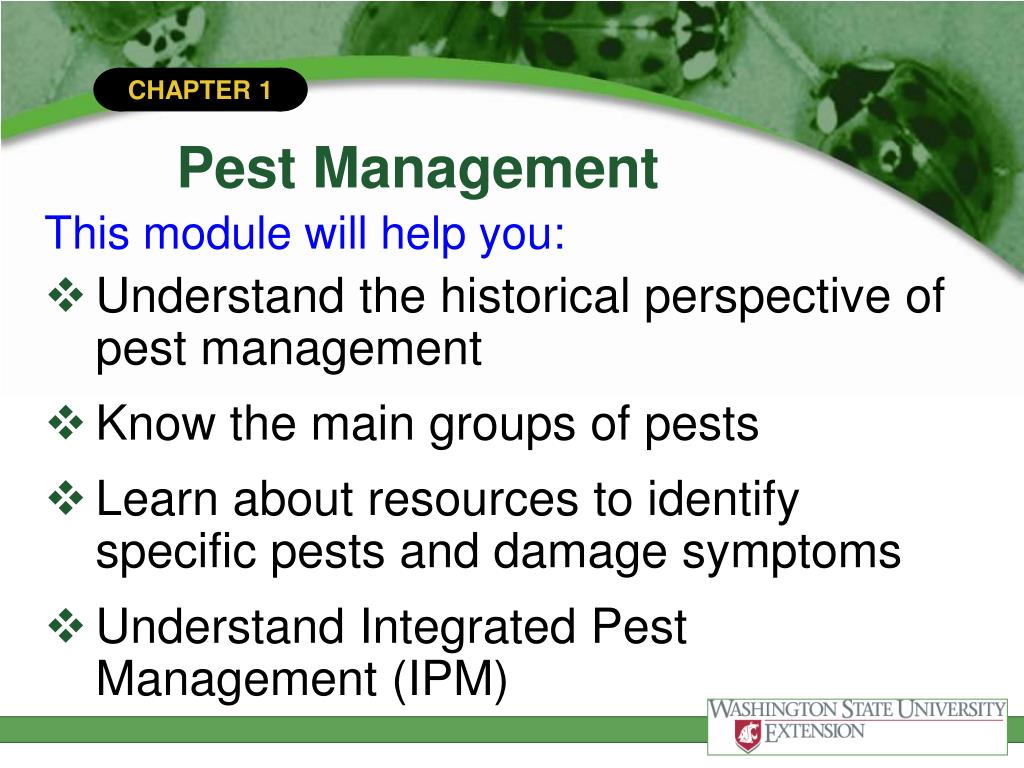 CHAPTER 1

Pest Management

This module will help you:

❖ Understand the historical perspective of pest management

❖ Know the main groups of pests

❖ Learn about resources to identify specific pests and damage symptoms

❖ Understand Integrated Pest Management (IPM)

WASHINGTON STATE UNIVERSITY
EXTENSION